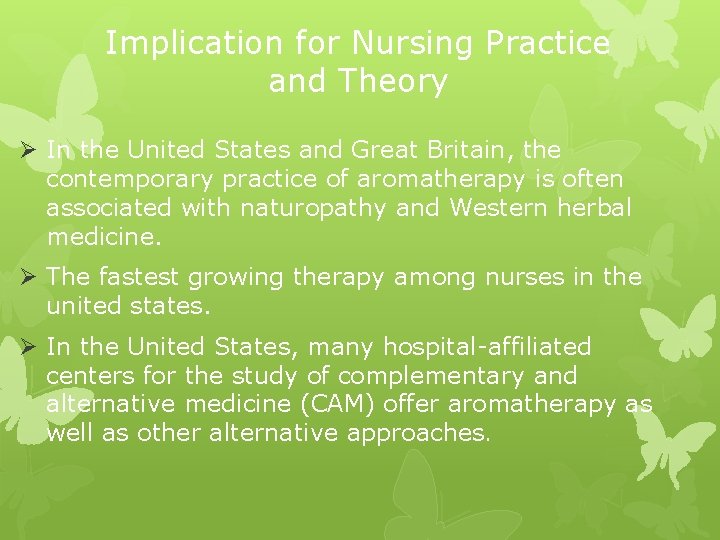 Implication for Nursing Practice and Theory

➢ In the United States and Great Britain, the contemporary practice of aromatherapy is often associated with naturopathy and Western herbal medicine.

➢ The fastest growing therapy among nurses in the united states.

➢ In the United States, many hospital-affiliated centers for the study of complementary and alternative medicine (CAM) offer aromatherapy as well as other alternative approaches.